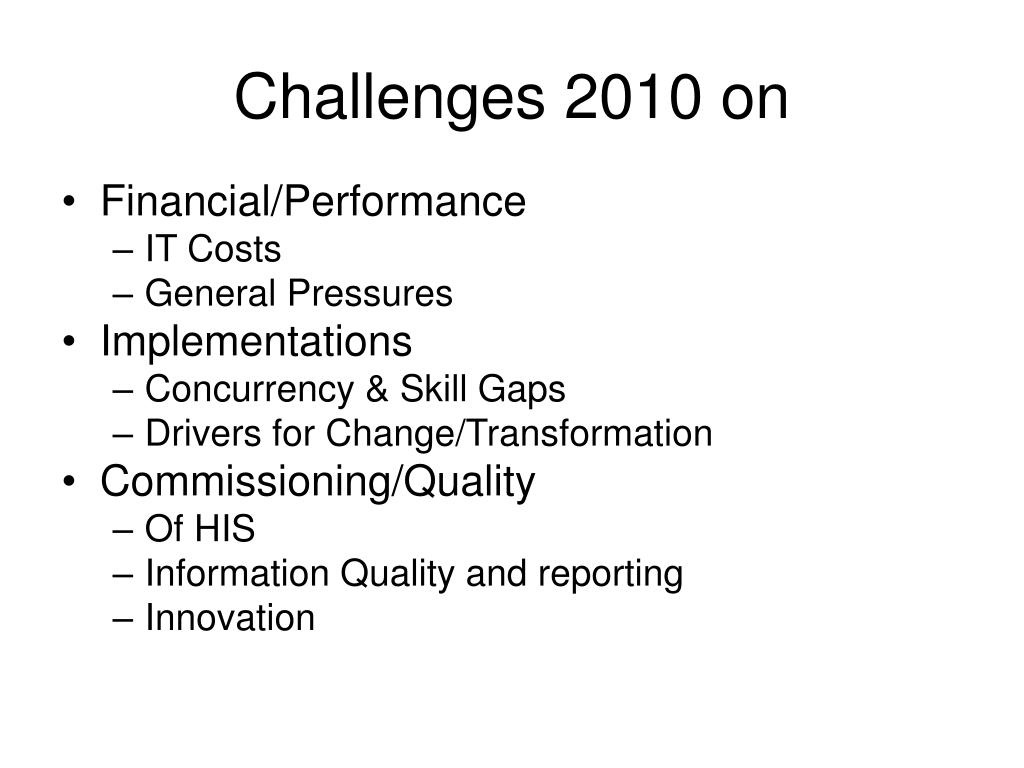 Challenges 2010 on

• Financial/Performance
– IT Costs
– General Pressures
• Implementations
– Concurrency & Skill Gaps
– Drivers for Change/Transformation
• Commissioning/Quality
– Of HIS
– Information Quality and reporting
– Innovation